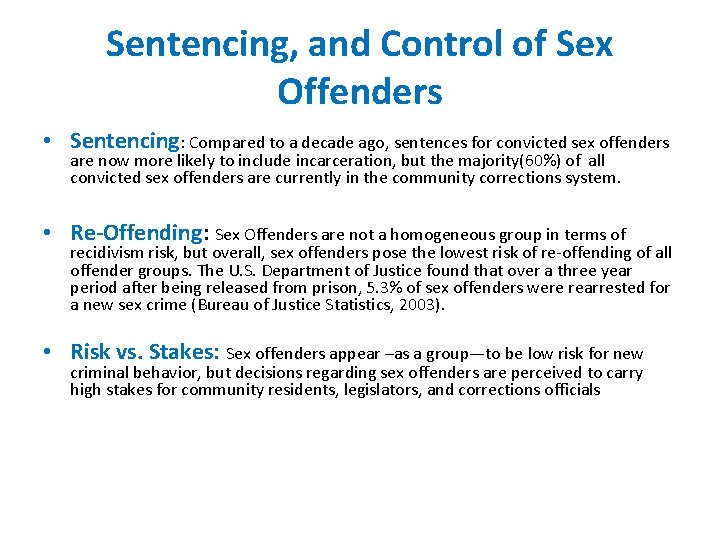 Sentencing, and Control of Sex Offenders

• Sentencing: Compared to a decade ago, sentences for convicted sex offenders are now more likely to include incarceration, but the majority(60%) of all convicted sex offenders are currently in the community corrections system.

• Re-Offending: Sex Offenders are not a homogeneous group in terms of recidivism risk, but overall, sex offenders pose the lowest risk of re-offending of all offender groups. The U.S. Department of Justice found that over a three year period after being released from prison, 5.3% of sex offenders were rearrested for a new sex crime (Bureau of Justice Statistics, 2003).

• Risk vs. Stakes: Sex offenders appear –as a group—to be low risk for new criminal behavior, but decisions regarding sex offenders are perceived to carry high stakes for community residents, legislators, and corrections officials